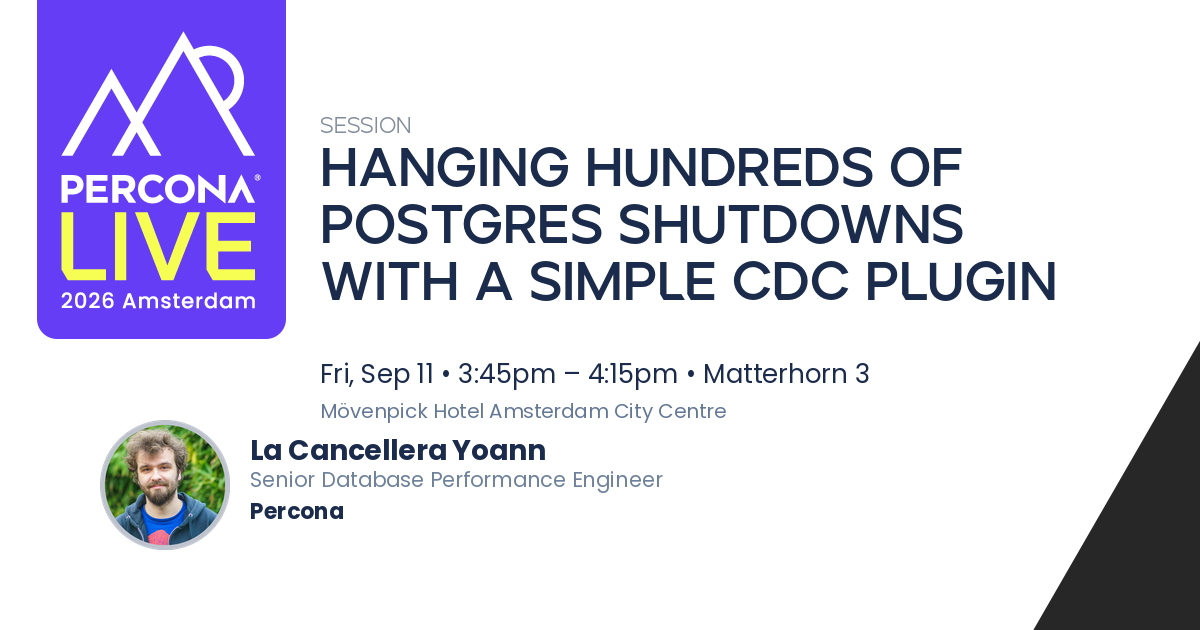 PERCONA®
LIVE
2026 Amsterdam

SESSION
HANGING HUNDREDS OF POSTGRES SHUTDOWNS WITH A SIMPLE CDC PLUGIN

Fri, Sep 11 • 3:45pm – 4:15pm • Matterhorn 3
Mövenpick Hotel Amsterdam City Centre

La Cancellera Yoann
Senior Database Performance Engineer
Percona